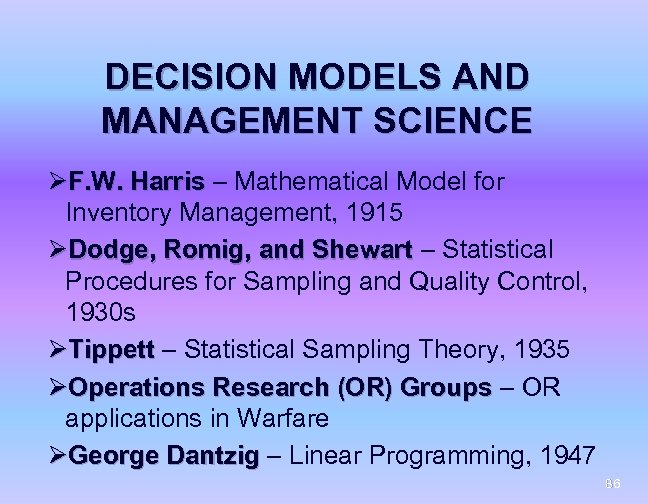 DECISION MODELS AND MANAGEMENT SCIENCE

➢F.W. Harris – Mathematical Model for Inventory Management, 1915

➢Dodge, Romig, and Shewart – Statistical Procedures for Sampling and Quality Control, 1930s

➢Tippett – Statistical Sampling Theory, 1935

➢Operations Research (OR) Groups – OR applications in Warfare

➢George Dantzig – Linear Programming, 1947

86